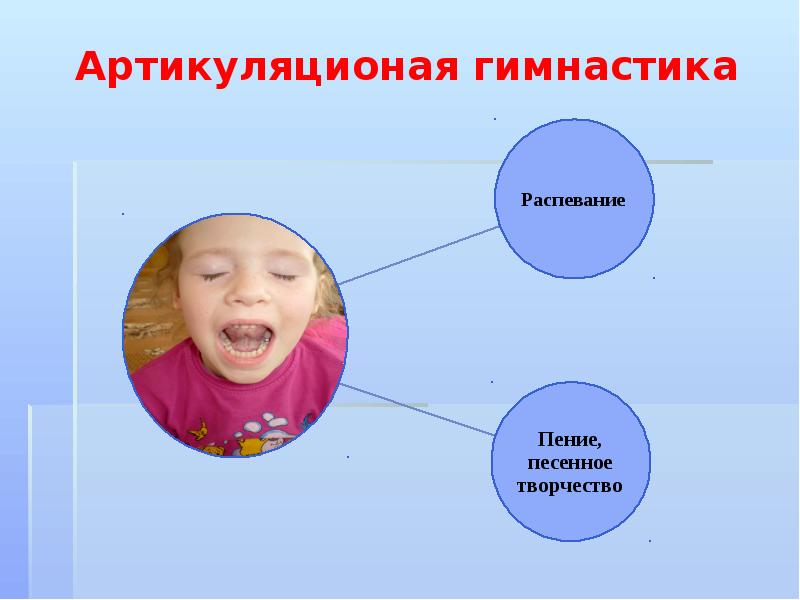 Артикуляционая гимнастика

Распевание

Пение, песенное творчество